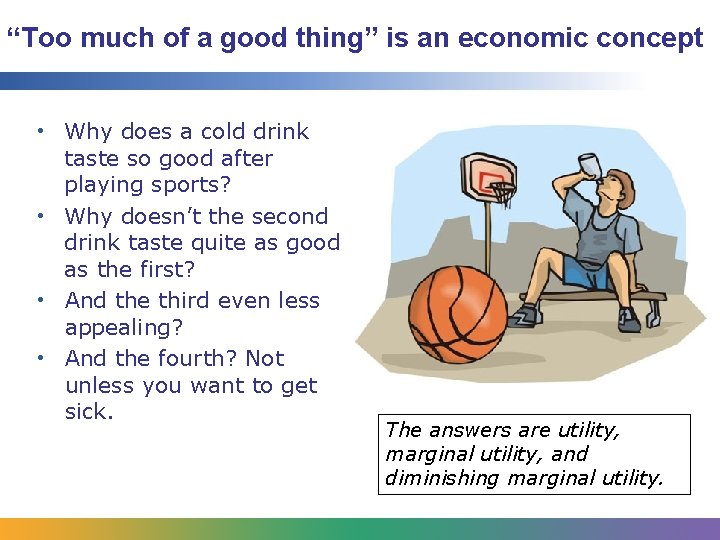 "Too much of a good thing" is an economic concept

• Why does a cold drink taste so good after playing sports?
• Why doesn't the second drink taste quite as good as the first?
• And the third even less appealing?
• And the fourth? Not unless you want to get sick.

The answers are utility, marginal utility, and diminishing marginal utility.